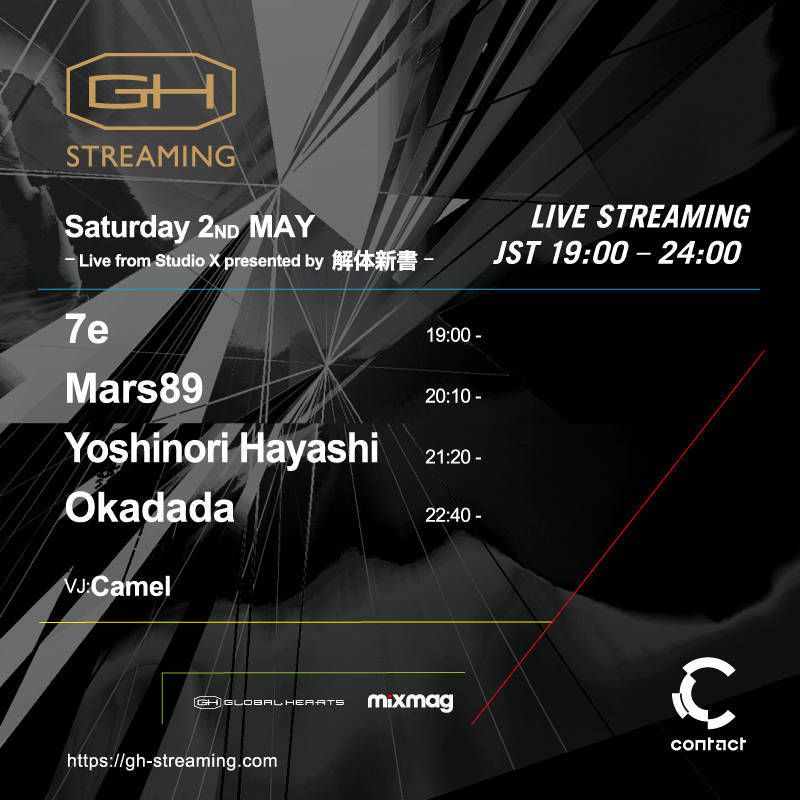 GH
STREAMING

Saturday 2ND MAY
- Live from Studio X presented by 解体新書 -

LIVE STREAMING
JST 19:00 - 24:00

7e 19:00 -
Mars89 20:10 -
Yoshinori Hayashi 21:20 -
Okadada 22:40 -

VJ:Camel

GH GLOBAL HEARTS mixmag

contact

https://gh-streaming.com